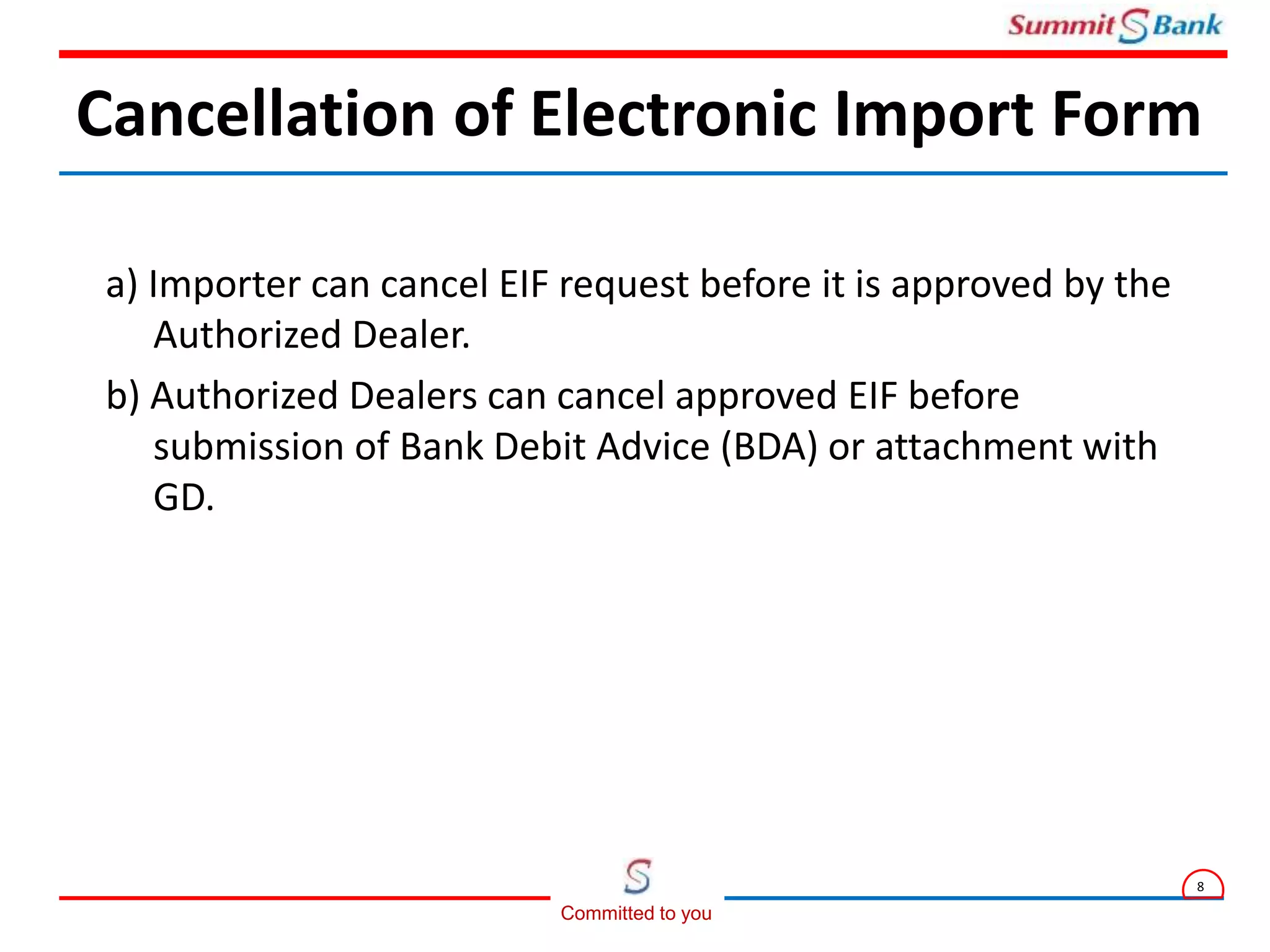 Summit S Bank

Cancellation of Electronic Import Form

a) Importer can cancel EIF request before it is approved by the Authorized Dealer.

b) Authorized Dealers can cancel approved EIF before submission of Bank Debit Advice (BDA) or attachment with GD.

S
Committed to you

8